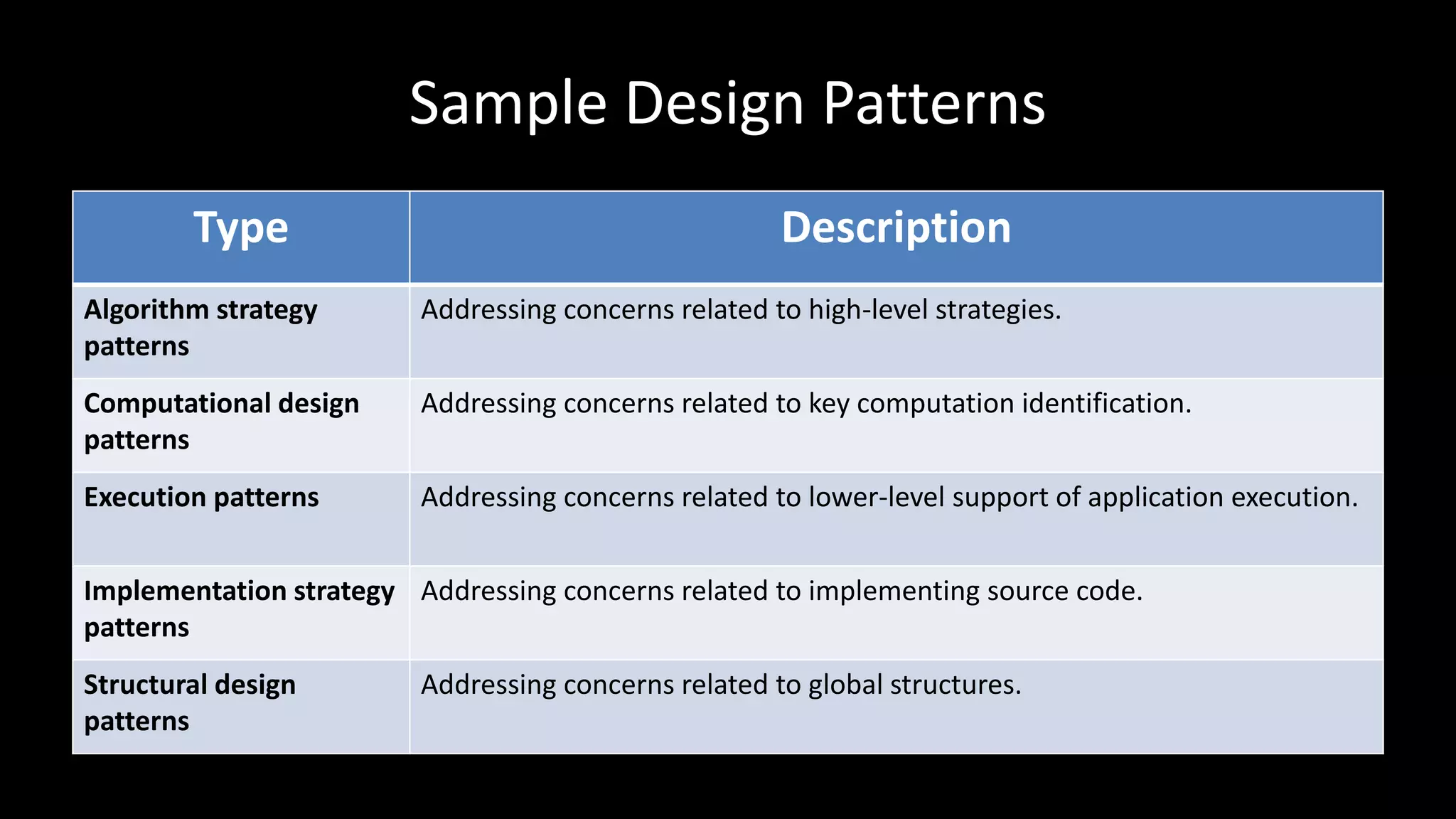 Sample Design Patterns

| Type | Description |
|---|---|
| Algorithm strategy patterns | Addressing concerns related to high-level strategies. |
| Computational design patterns | Addressing concerns related to key computation identification. |
| Execution patterns | Addressing concerns related to lower-level support of application execution. |
| Implementation strategy patterns | Addressing concerns related to implementing source code. |
| Structural design patterns | Addressing concerns related to global structures. |